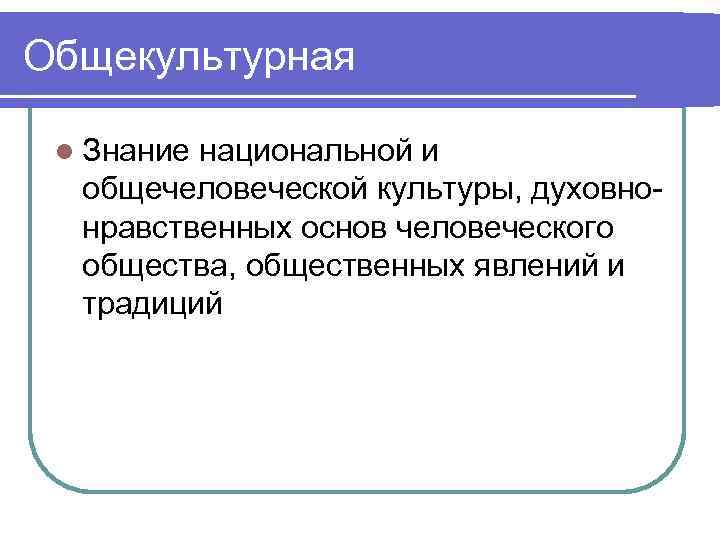 Общекультурная

Знание национальной и общечеловеческой культуры, духовно-нравственных основ человеческого общества, общественных явлений и традиций